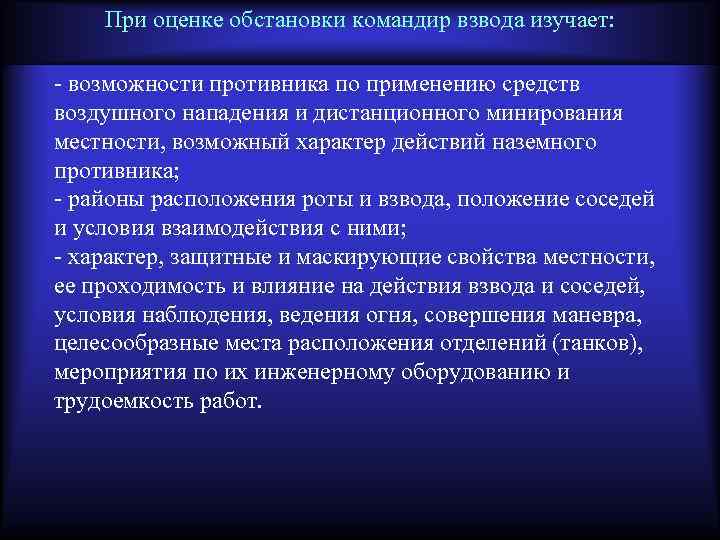 При оценке обстановки командир взвода изучает:

- возможности противника по применению средств воздушного нападения и дистанционного минирования местности, возможный характер действий наземного противника;
- районы расположения роты и взвода, положение соседей и условия взаимодействия с ними;
- характер, защитные и маскирующие свойства местности, ее проходимость и влияние на действия взвода и соседей, условия наблюдения, ведения огня, совершения маневра, целесообразные места расположения отделений (танков), мероприятия по их инженерному оборудованию и трудоемкость работ.